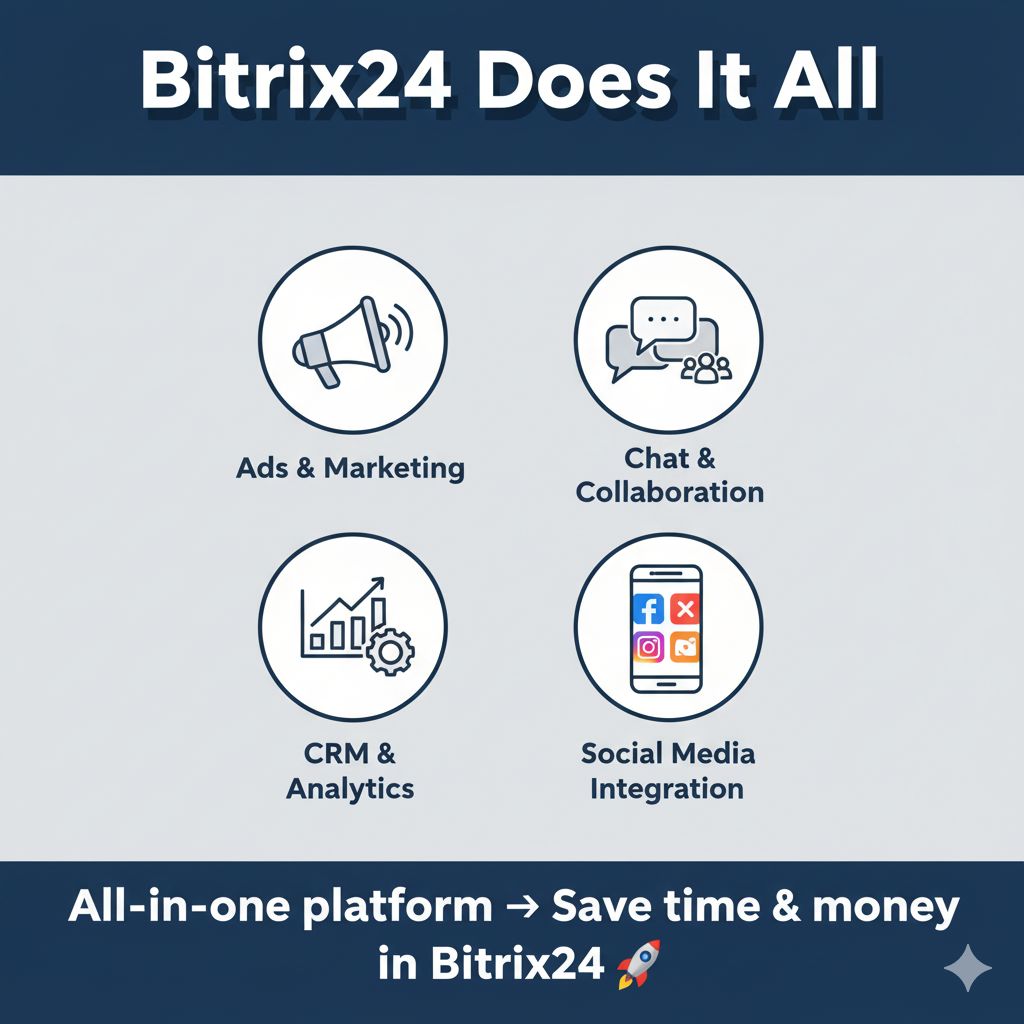 Bitrix24 Does It All

Ads & Marketing

Chat & Collaboration

CRM & Analytics

Social Media Integration

All-in-one platform → Save time & money in Bitrix24 🚀